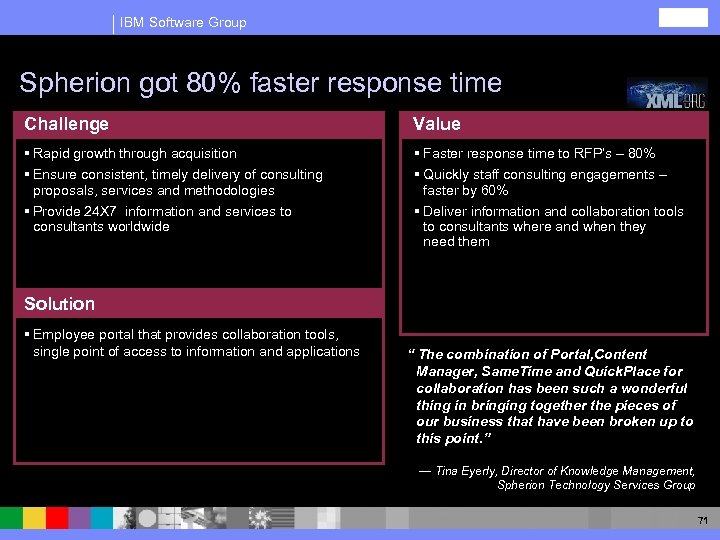 IBM Software Group

Spherion got 80% faster response time

XML.ORG

Challenge

▪ Rapid growth through acquisition
▪ Ensure consistent, timely delivery of consulting proposals, services and methodologies
▪ Provide 24X7 information and services to consultants worldwide

Solution

▪ Employee portal that provides collaboration tools, single point of access to information and applications

Value

▪ Faster response time to RFP's – 80%
▪ Quickly staff consulting engagements – faster by 60%
▪ Deliver information and collaboration tools to consultants where and when they need them

" The combination of Portal,Content Manager, SameTime and QuickPlace for collaboration has been such a wonderful thing in bringing together the pieces of our business that have been broken up to this point."

— Tina Eyerly, Director of Knowledge Management, Spherion Technology Services Group

71